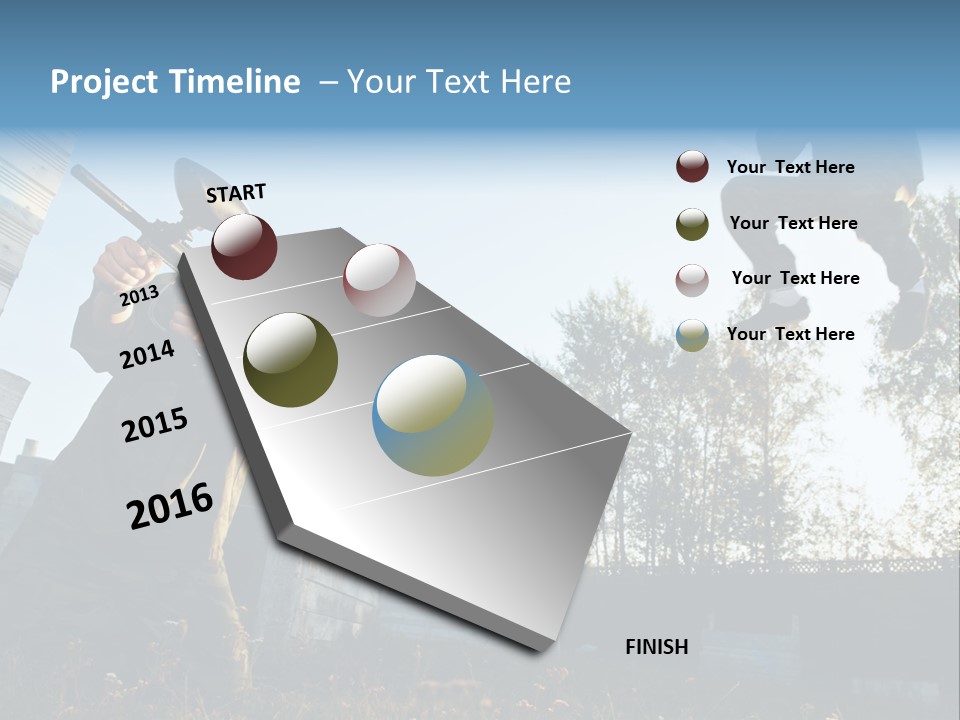 Project Timeline – Your Text Here

START

2013

2014

2015

2016

FINISH

Your Text Here

Your Text Here

Your Text Here

Your Text Here